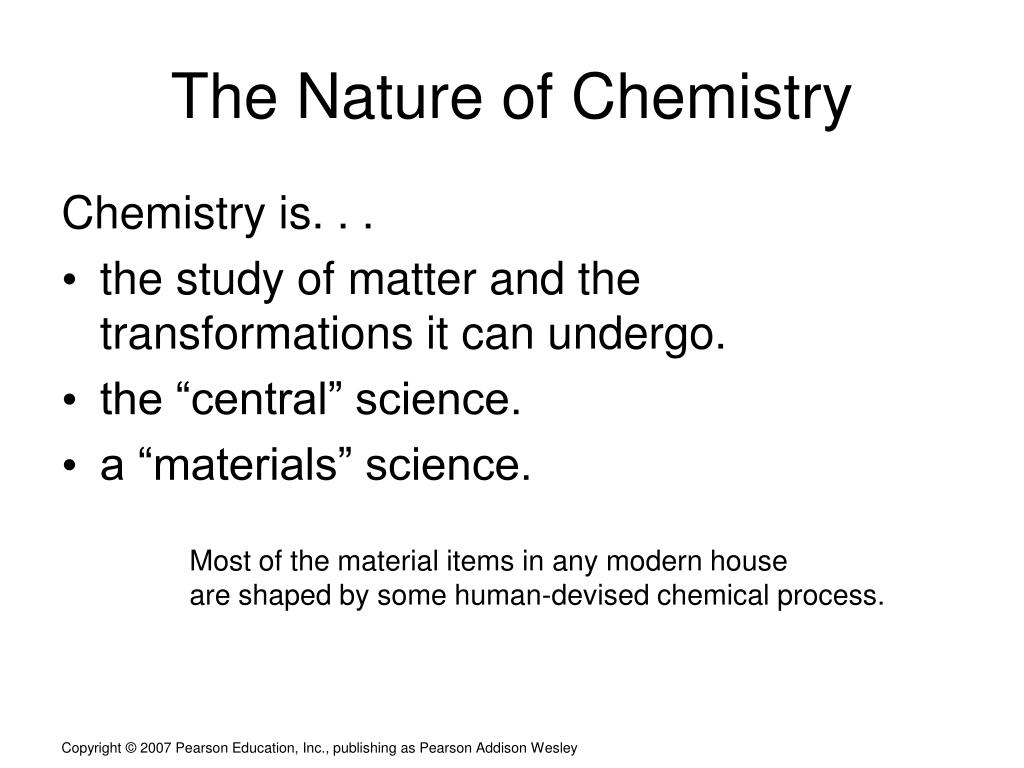 The Nature of Chemistry

Chemistry is. . .

• the study of matter and the transformations it can undergo.
• the “central” science.
• a “materials” science.

Most of the material items in any modern house are shaped by some human-devised chemical process.

Copyright © 2007 Pearson Education, Inc., publishing as Pearson Addison Wesley